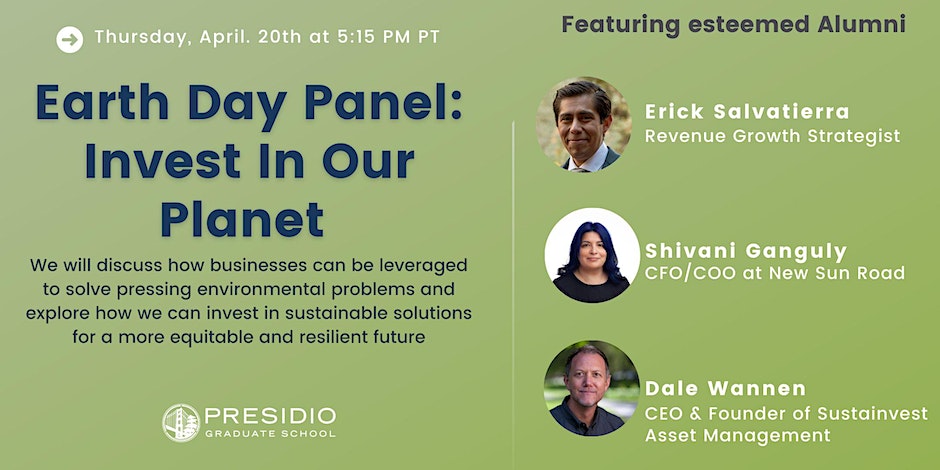 Thursday, April. 20th at 5:15 PM PT

Earth Day Panel: Invest In Our Planet

We will discuss how businesses can be leveraged to solve pressing environmental problems and explore how we can invest in sustainable solutions for a more equitable and resilient future

PRESIDIO
GRADUATE SCHOOL

Featuring esteemed Alumni

Erick Salvatierra
Revenue Growth Strategist

Shivani Ganguly
CFO/COO at New Sun Road

Dale Wannen
CEO & Founder of Sustainvest Asset Management